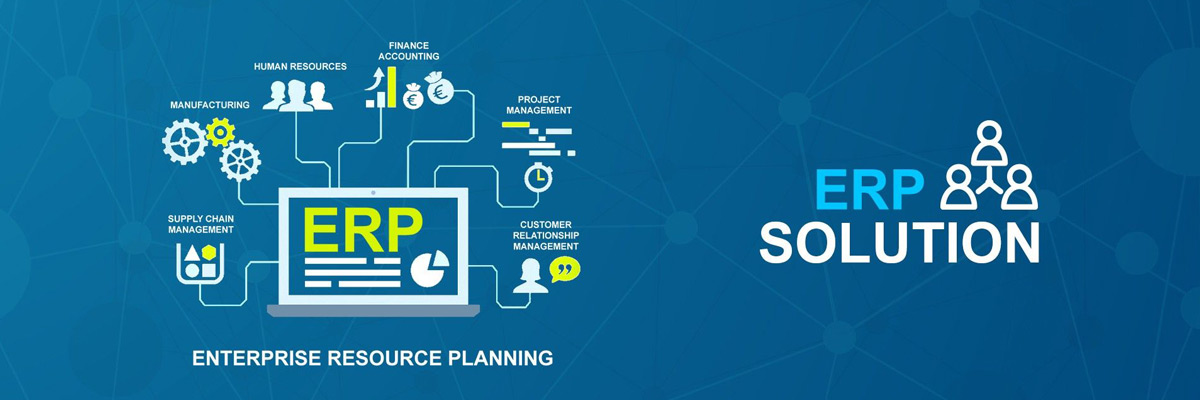 HUMAN RESOURCES

FINANCE ACCOUNTING

MANUFACTURING

PROJECT MANAGEMENT

SUPPLY CHAIN MANAGEMENT

ERP

CUSTOMER RELATIONSHIP MANAGEMENT

ENTERPRISE RESOURCE PLANNING

ERP SOLUTION